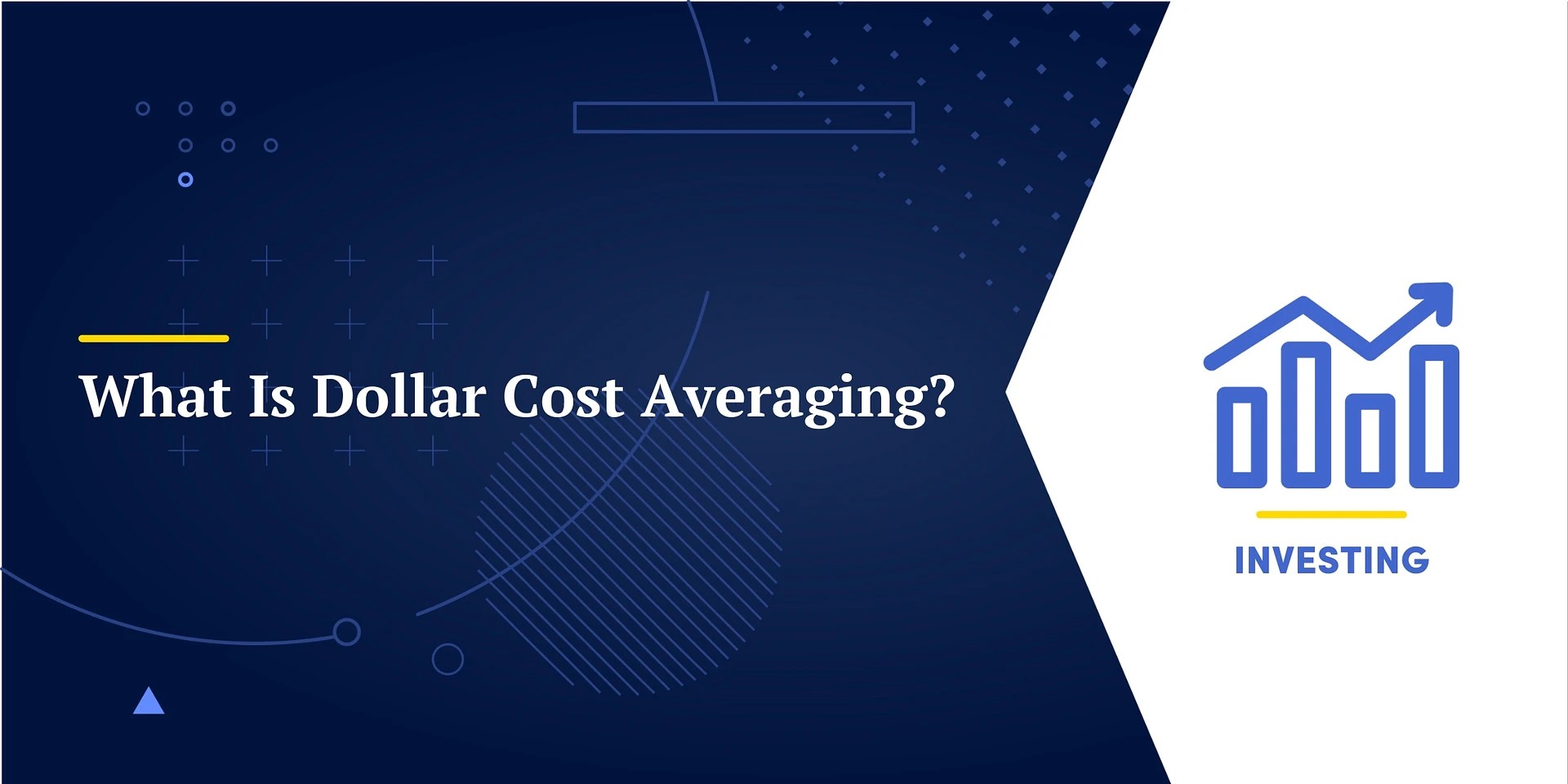 What Is Dollar Cost Averaging?

INVESTING